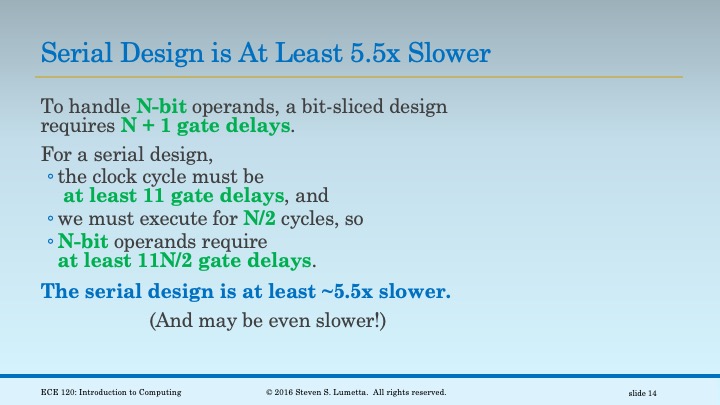 Serial Design is At Least 5.5x Slower

To handle N-bit operands, a bit-sliced design requires N + 1 gate delays.

For a serial design,
◦ the clock cycle must be at least 11 gate delays, and
◦ we must execute for N/2 cycles, so
◦ N-bit operands require at least 11N/2 gate delays.

The serial design is at least ~5.5x slower.

(And may be even slower!)

ECE 120: Introduction to Computing

© 2016 Steven S. Lumetta. All rights reserved.

slide 14